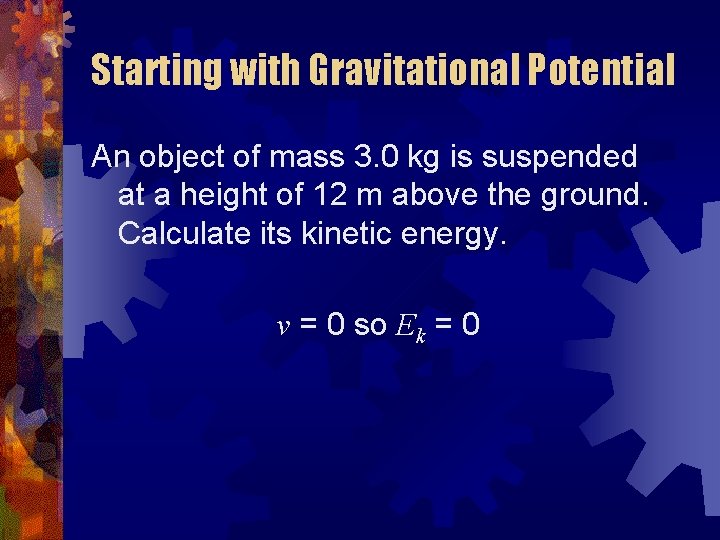 Starting with Gravitational Potential

An object of mass 3.0 kg is suspended at a height of 12 m above the ground. Calculate its kinetic energy.

$v = 0$ so $E_k = 0$